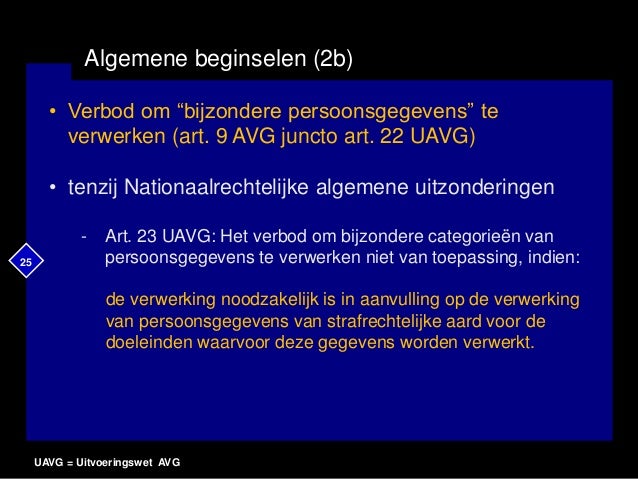 Algemene beginselen (2b)

• Verbod om “bijzondere persoonsgegevens” te verwerken (art. 9 AVG juncto art. 22 UAVG)

• tenzij Nationaalrechtelijke algemene uitzonderingen

- Art. 23 UAVG: Het verbod om bijzondere categorieën van persoonsgegevens te verwerken niet van toepassing, indien:

de verwerking noodzakelijk is in aanvulling op de verwerking van persoonsgegevens van strafrechtelijke aard voor de doeleinden waarvoor deze gegevens worden verwerkt.

25

UAVG = Uitvoeringswet AVG